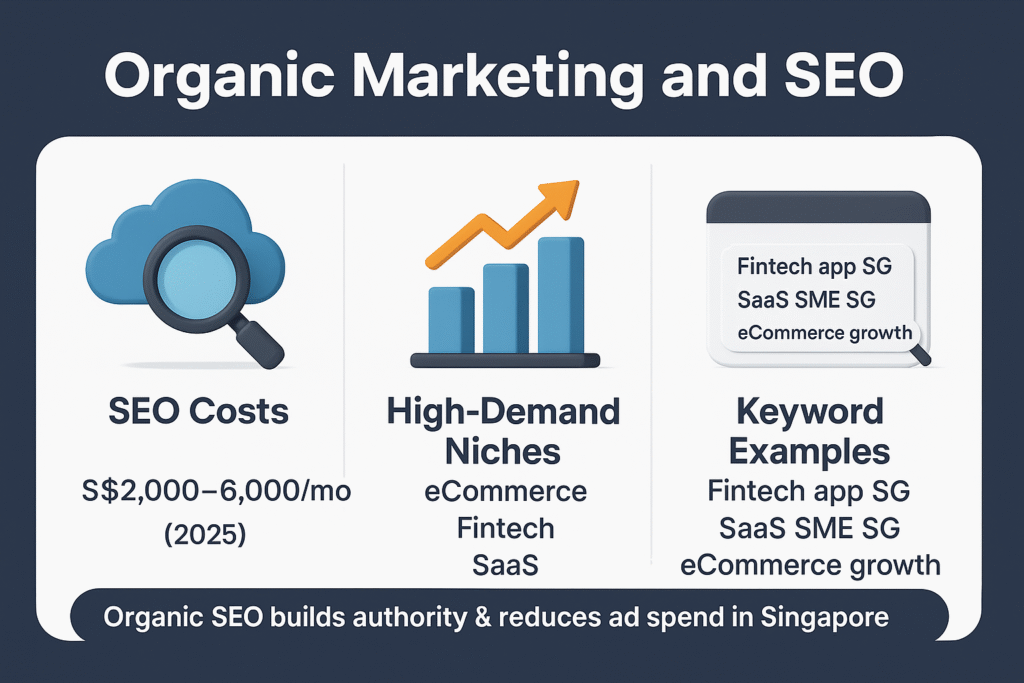 Organic Marketing and SEO

SEO Costs

S$2,000–6,000/mo (2025)

High-Demand Niches

eCommerce
Fintech
SaaS

Fintech app SG
SaaS SME SG
eCommerce growth

Keyword Examples

Fintech app SG
SaaS SME SG
eCommerce growth

Organic SEO builds authority & reduces ad spend in Singapore